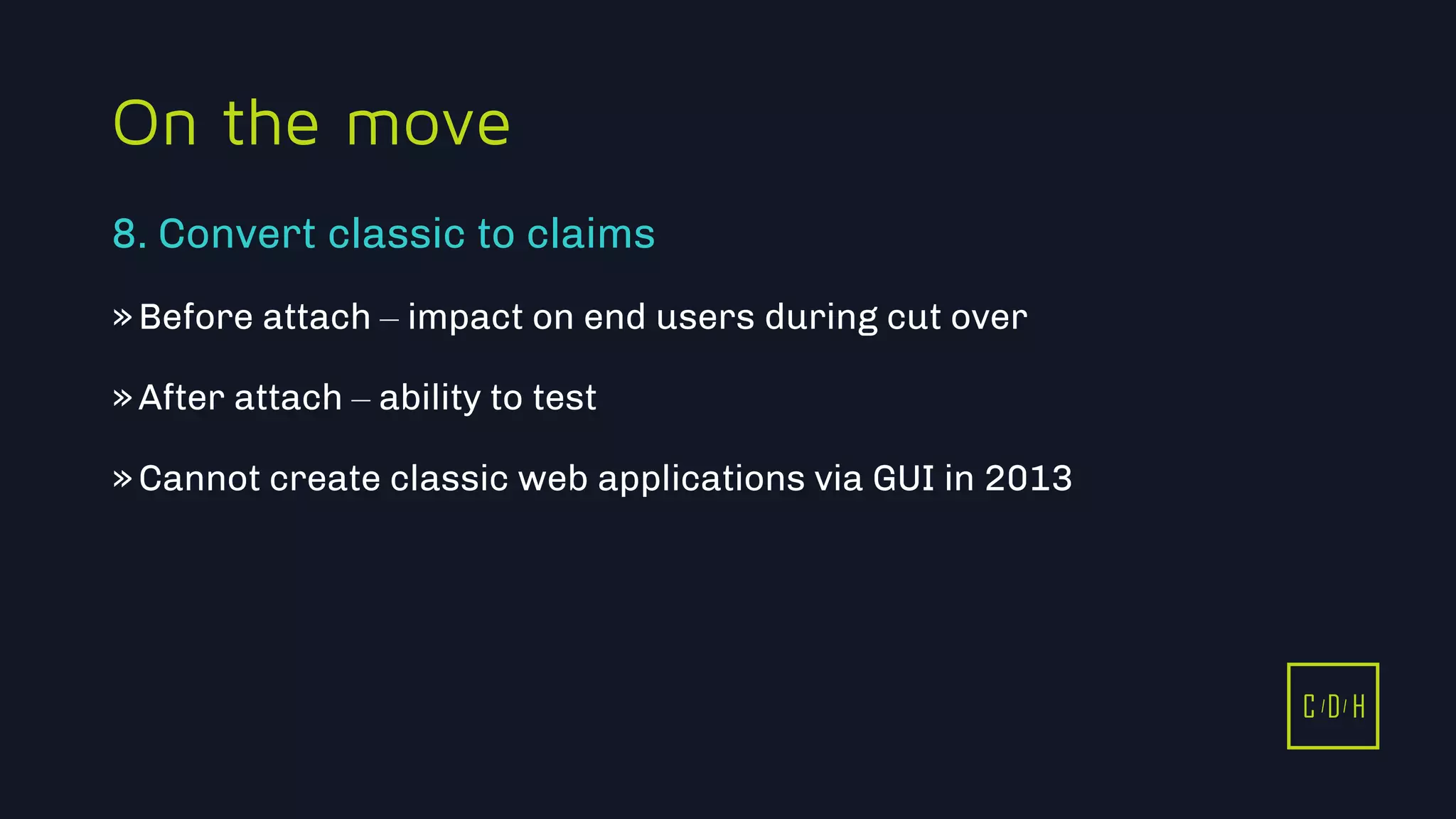 On the move

8. Convert classic to claims

» Before attach – impact on end users during cut over

» After attach – ability to test

» Cannot create classic web applications via GUI in 2013

C/D/H